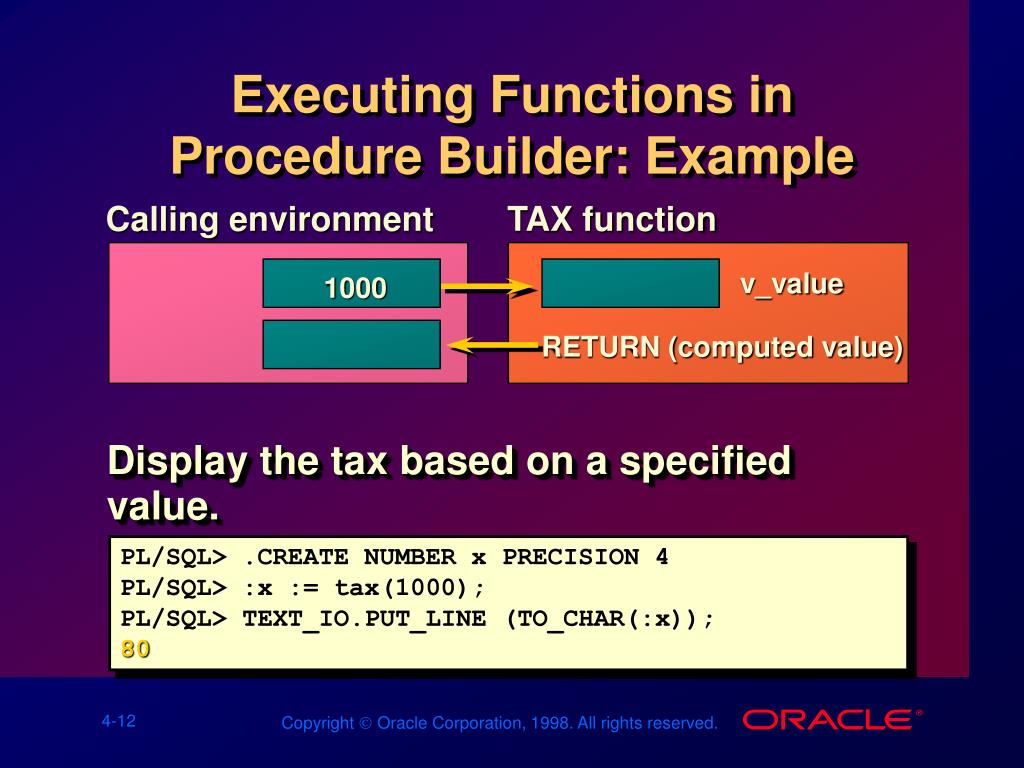 Executing Functions in Procedure Builder: Example

Calling environment

TAX function

1000

v_value

RETURN (computed value)

Display the tax based on a specified value.

PL/SQL> .CREATE NUMBER x PRECISION 4
PL/SQL> :x := tax(1000);
PL/SQL> TEXT_IO.PUT_LINE (TO_CHAR(:x));
80

4-12

Copyright © Oracle Corporation, 1998. All rights reserved.

ORACLE®